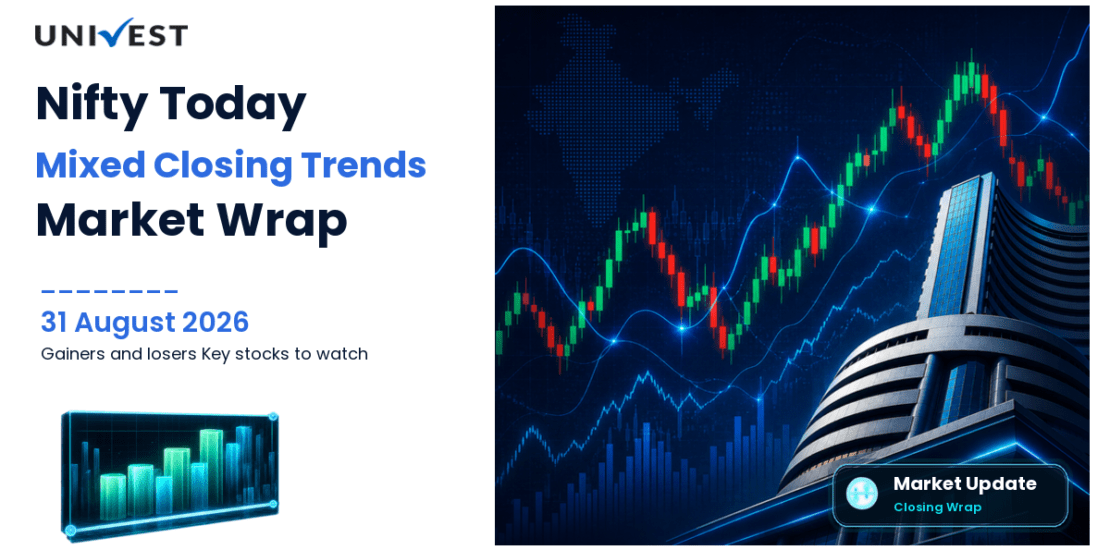 UNIVEST

Nifty Today

Mixed Closing Trends

Market Wrap

31 August 2026

Gainers and losers Key stocks to watch

Market Update

Closing Wrap